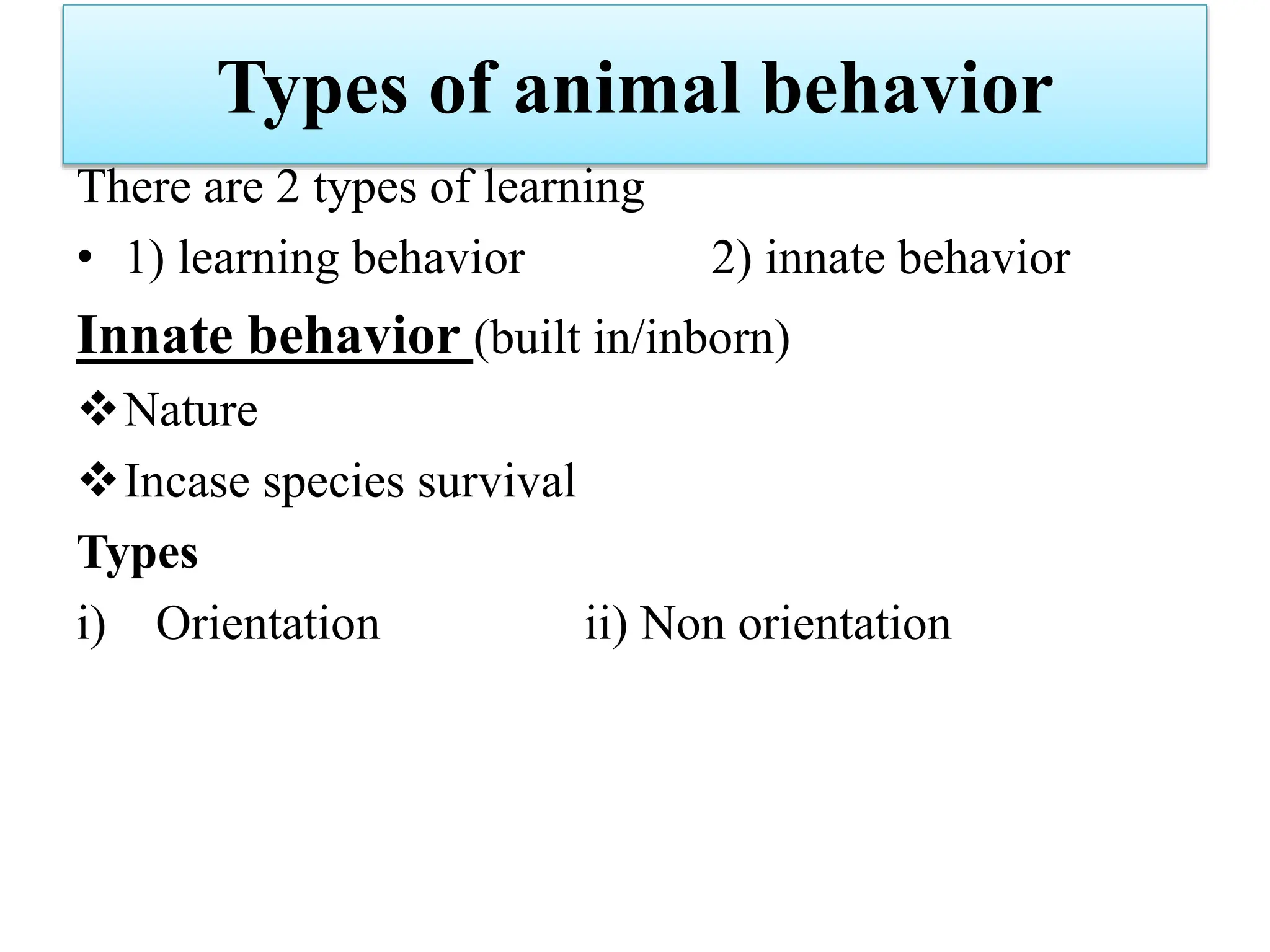 Types of animal behavior

There are 2 types of learning

• 1) learning behavior 2) innate behavior

Innate behavior (built in/inborn)

❖ Nature

❖ Incase species survival

Types

i) Orientation ii) Non orientation